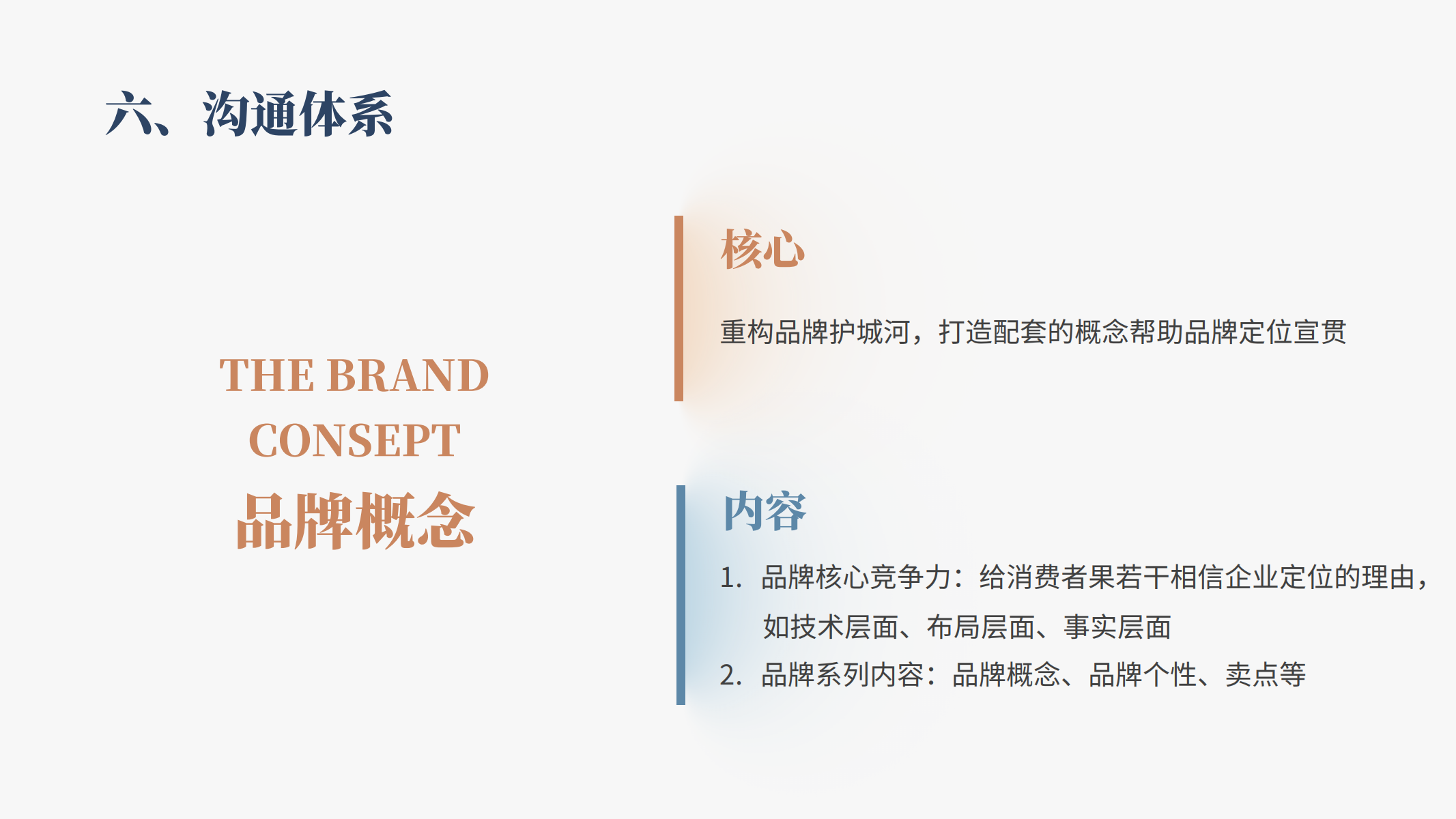 六、沟通体系

THE BRAND CONSEPT
品牌概念

核心

重构品牌护城河，打造配套的概念帮助品牌定位宣贯

内容

1. 品牌核心竞争力：给消费者果若干相信企业定位的理由，如技术层面、布局层面、事实层面
2. 品牌系列内容：品牌概念、品牌个性、卖点等